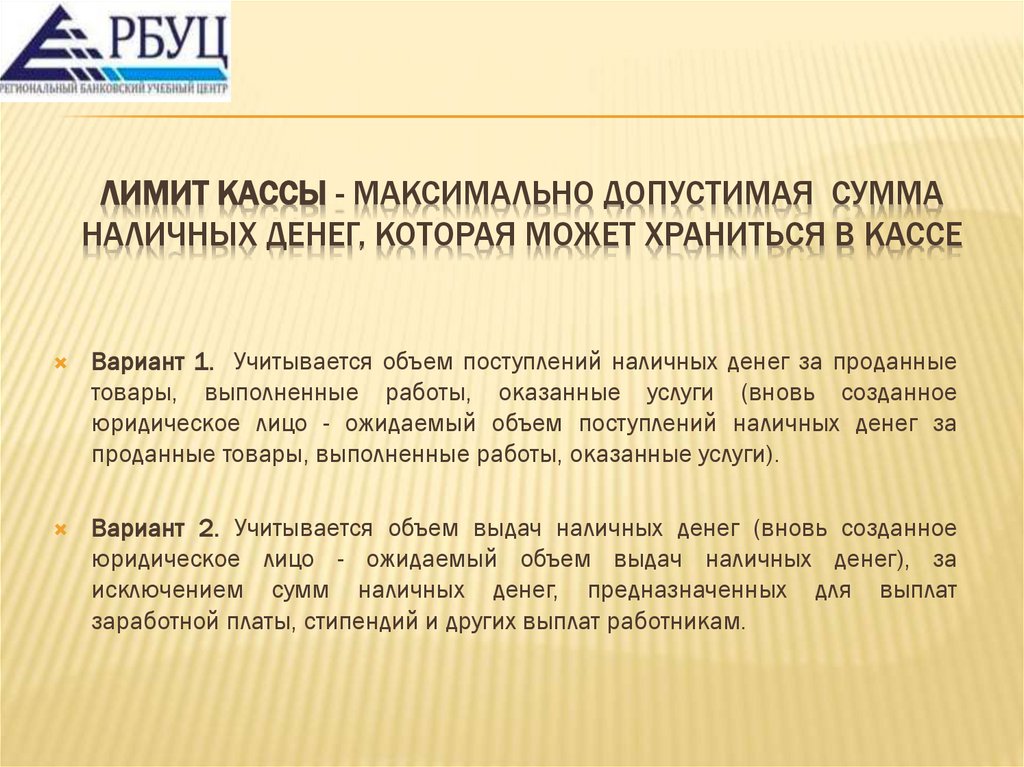 РБУЦ
РЕГИОНАЛЬНЫЙ БАНКОВСКИЙ УЧЕБНЫЙ ЦЕНТР

ЛИМИТ КАССЫ - МАКСИМАЛЬНО ДОПУСТИМАЯ СУММА НАЛИЧНЫХ ДЕНЕГ, КОТОРАЯ МОЖЕТ ХРАНИТЬСЯ В КАССЕ

Вариант 1. Учитывается объем поступлений наличных денег за проданные товары, выполненные работы, оказанные услуги (вновь созданное юридическое лицо - ожидаемый объем поступлений наличных денег за проданные товары, выполненные работы, оказанные услуги).

Вариант 2. Учитывается объем выдач наличных денег (вновь созданное юридическое лицо - ожидаемый объем выдач наличных денег), за исключением сумм наличных денег, предназначенных для выплат заработной платы, стипендий и других выплат работникам.